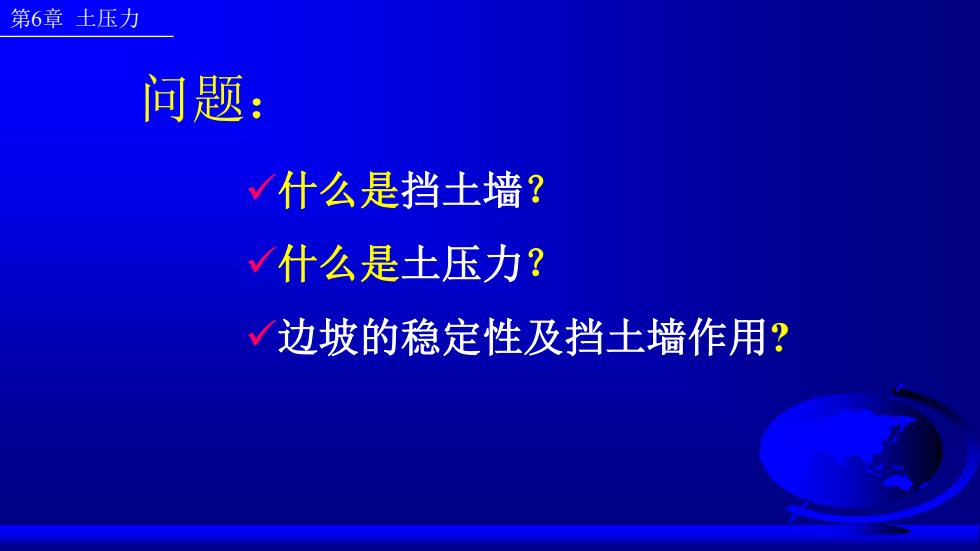 第6章 土压力

问题：

✓什么是挡土墙？

✓什么是土压力？

✓边坡的稳定性及挡土墙作用？